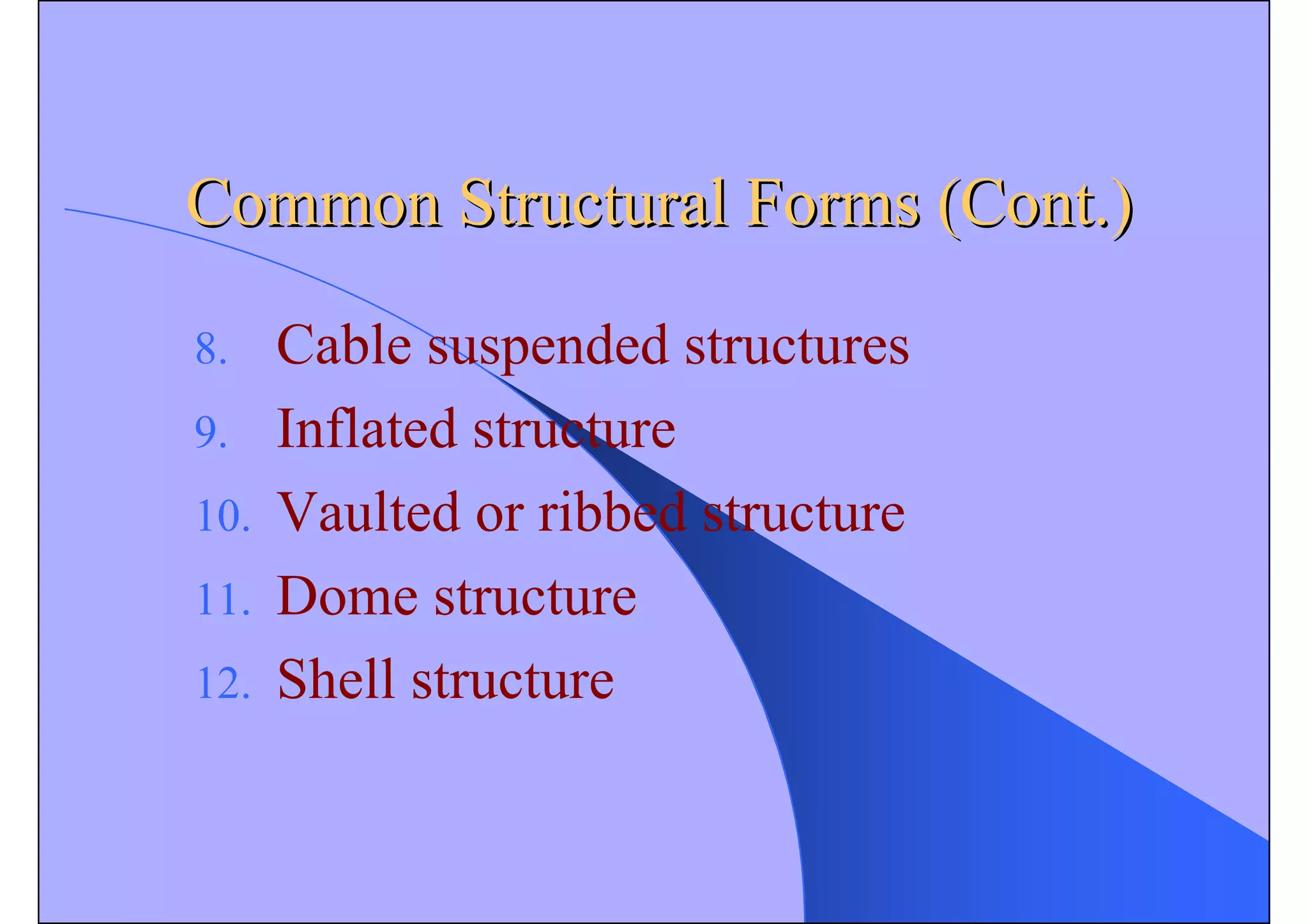 Common Structural Forms (Cont.)

8. Cable suspended structures
9. Inflated structure
10. Vaulted or ribbed structure
11. Dome structure
12. Shell structure